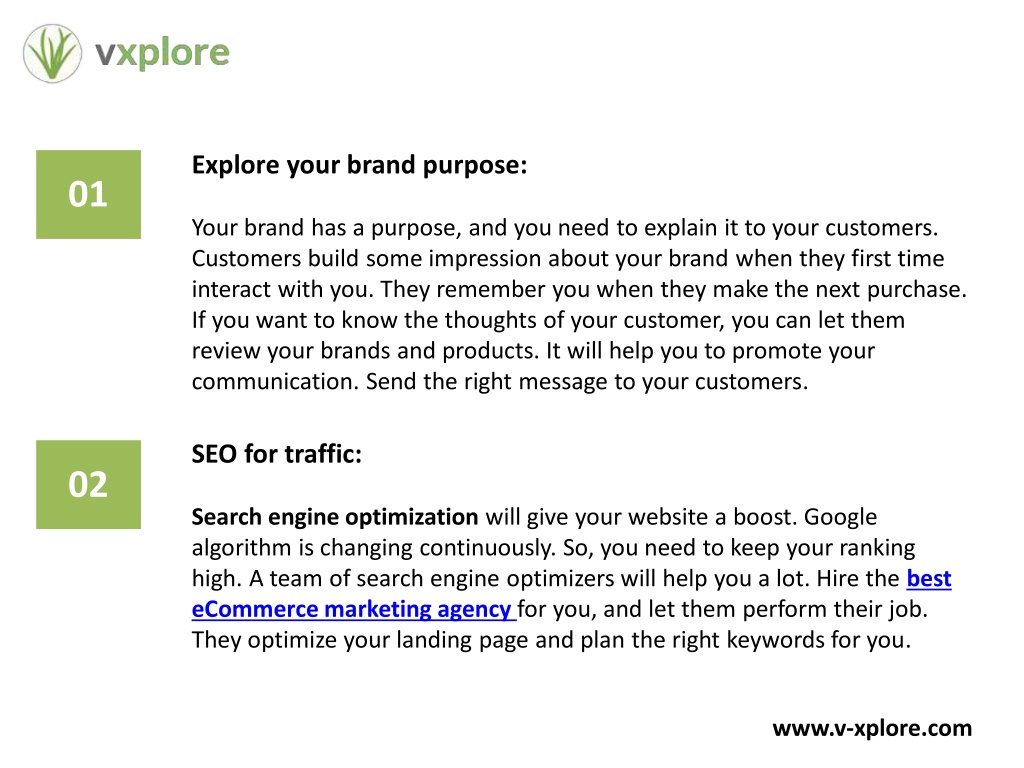 vxplore

01

Explore your brand purpose:

Your brand has a purpose, and you need to explain it to your customers. Customers build some impression about your brand when they first time interact with you. They remember you when they make the next purchase. If you want to know the thoughts of your customer, you can let them review your brands and products. It will help you to promote your communication. Send the right message to your customers.

02

SEO for traffic:

Search engine optimization will give your website a boost. Google algorithm is changing continuously. So, you need to keep your ranking high. A team of search engine optimizers will help you a lot. Hire the best eCommerce marketing agency for you, and let them perform their job. They optimize your landing page and plan the right keywords for you.

www.v-xplore.com